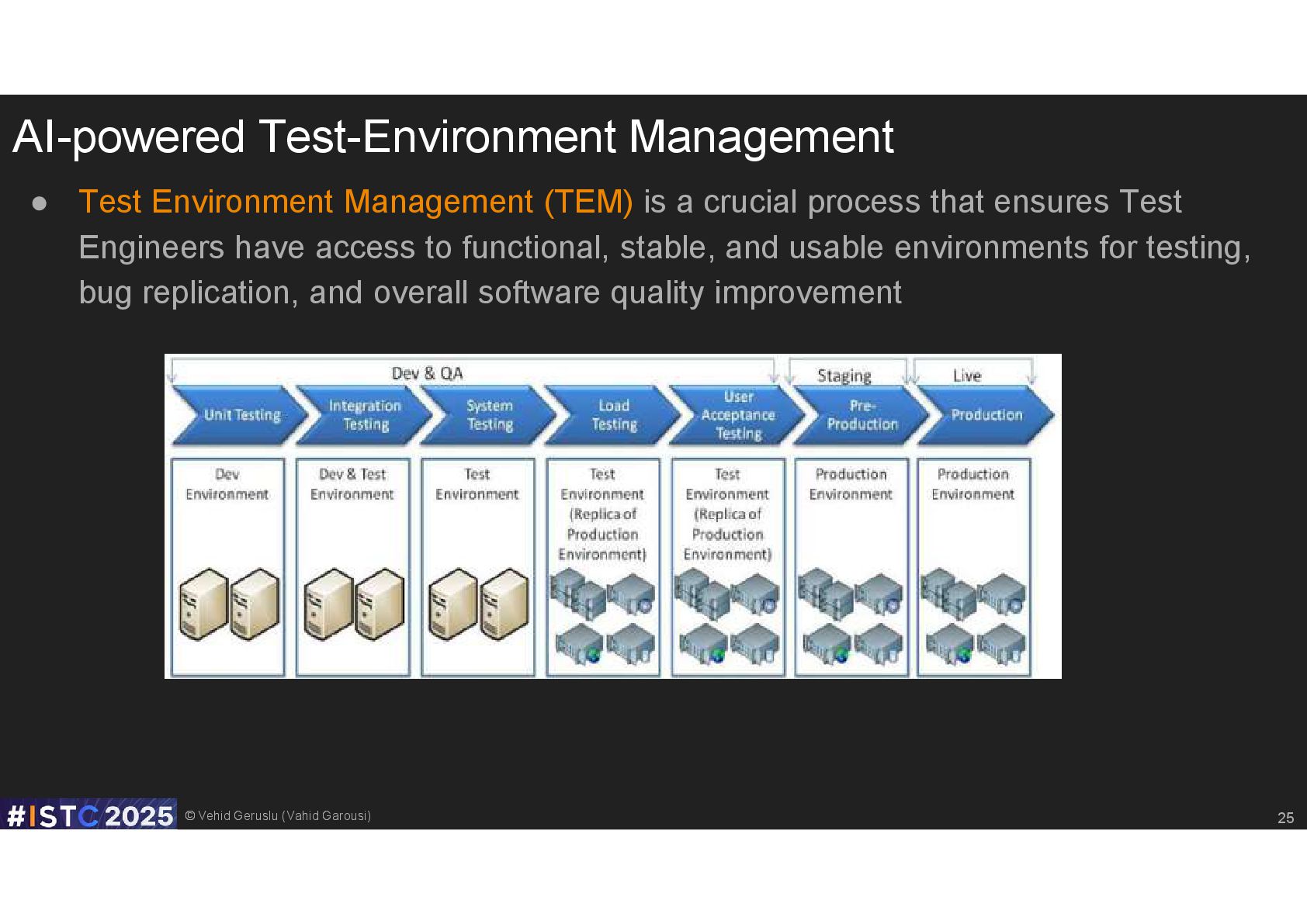 AI-powered Test-Environment Management

● Test Environment Management (TEM) is a crucial process that ensures Test Engineers have access to functional, stable, and usable environments for testing, bug replication, and overall software quality improvement

Dev & QA

Staging

Live

Unit Testing

Integration Testing

System Testing

Load Testing

User Acceptance Testing

Pre-Production

Production

Dev Environment

Dev & Test Environment

Test Environment

Test Environment (Replica of Production Environment)

Test Environment (Replica of Production Environment)

Production Environment

Production Environment

#ISTC 2025 © Vehid Geruslu (Vahid Garousi)

25